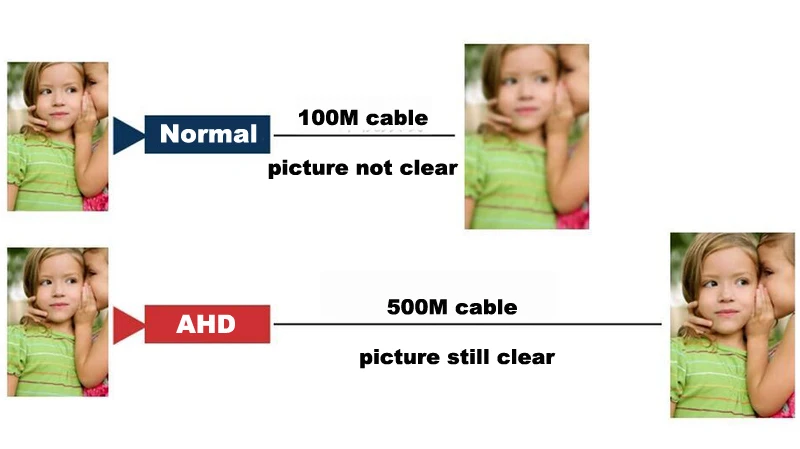 Normal

100M cable

picture not clear

AHD

500M cable

picture still clear